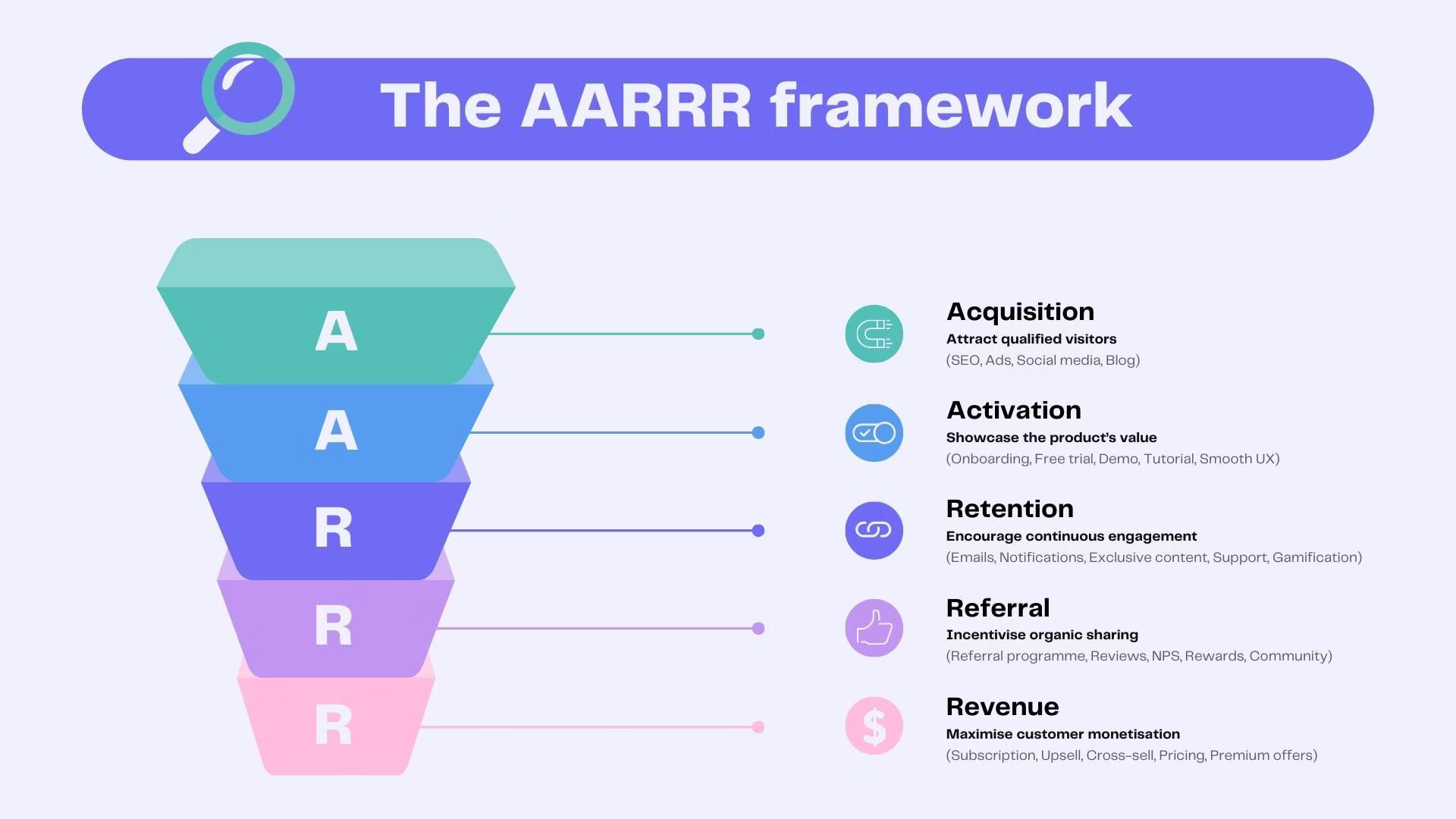 The AARRR framework

A
A
R
R
R

Acquisition
Attract qualified visitors
(SEO, Ads, Social media, Blog)

Activation
Showcase the product's value
(Onboarding, Free trial, Demo, Tutorial, Smooth UX)

Retention
Encourage continuous engagement
(Emails, Notifications, Exclusive content, Support, Gamification)

Referral
Incentivise organic sharing
(Referral programme, Reviews, NPS, Rewards, Community)

Revenue
Maximise customer monetisation
(Subscription, Upsell, Cross-sell, Pricing, Premium offers)